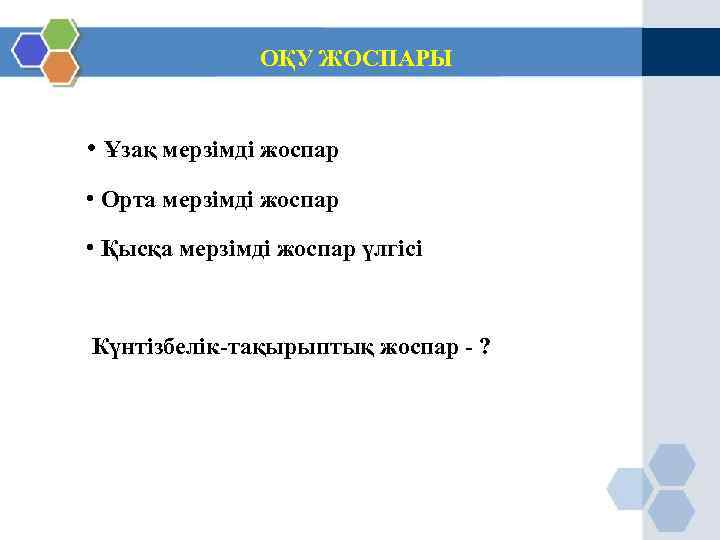 ОҚУ ЖОСПАРЫ

• Ұзақ мерзімді жоспар

• Орта мерзімді жоспар

• Қысқа мерзімді жоспар үлгісі

Күнтізбелік-тақырыптық жоспар - ?